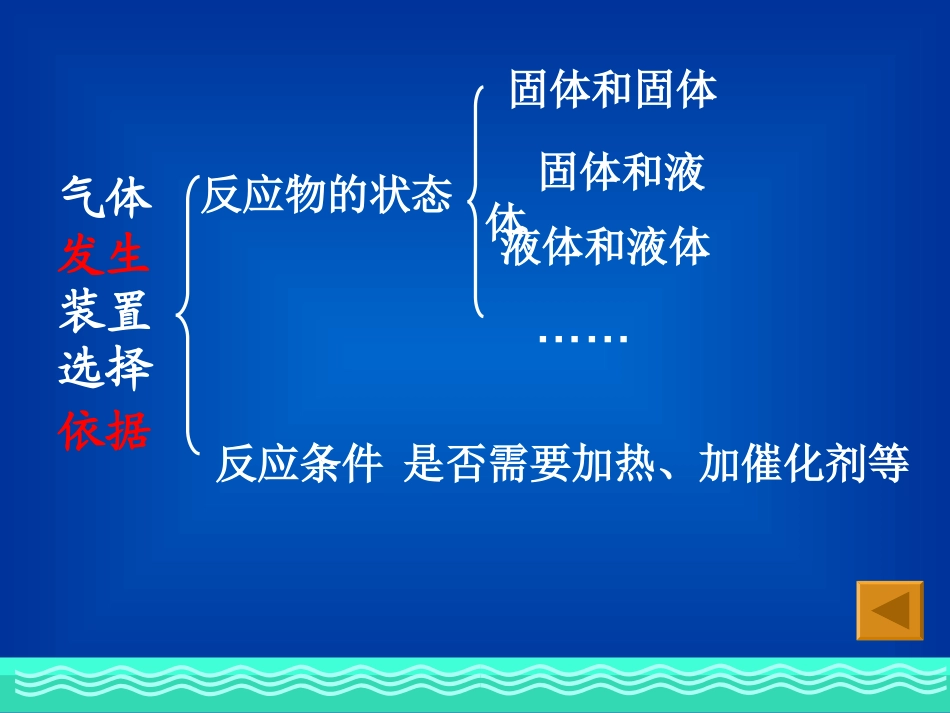 气体发生装置选择依据

反应物的状态

固体和固体

固体和液体

液体和液体

……

反应条件 是否需要加热、加催化剂等